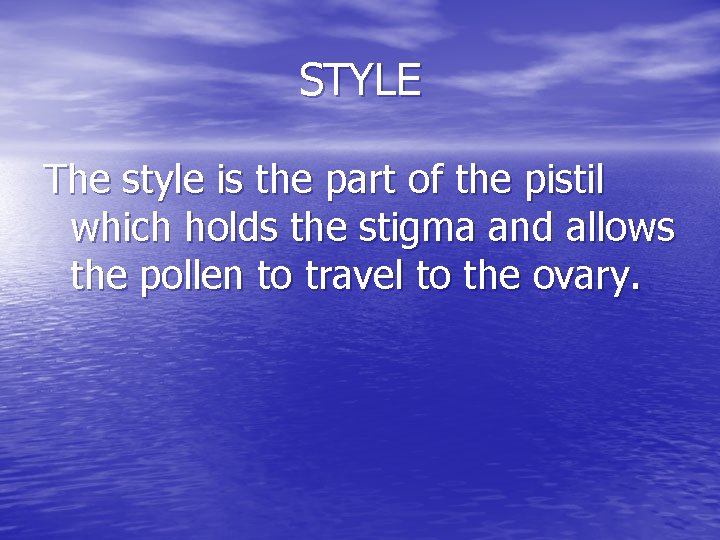 STYLE

The style is the part of the pistil which holds the stigma and allows the pollen to travel to the ovary.